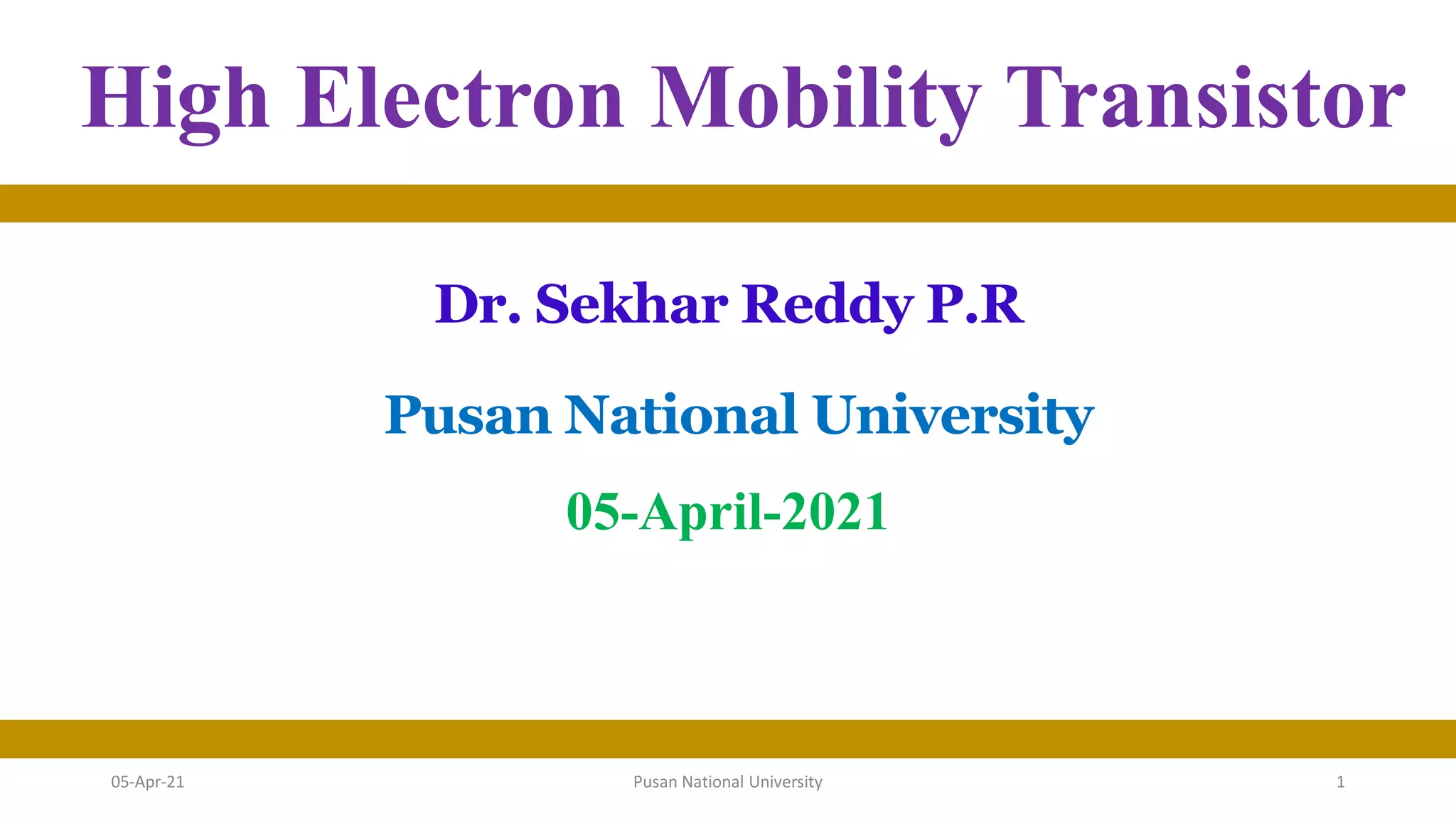 High Electron Mobility Transistor

Dr. Sekhar Reddy P.R

Pusan National University

05-April-2021

05-Apr-21

Pusan National University

1